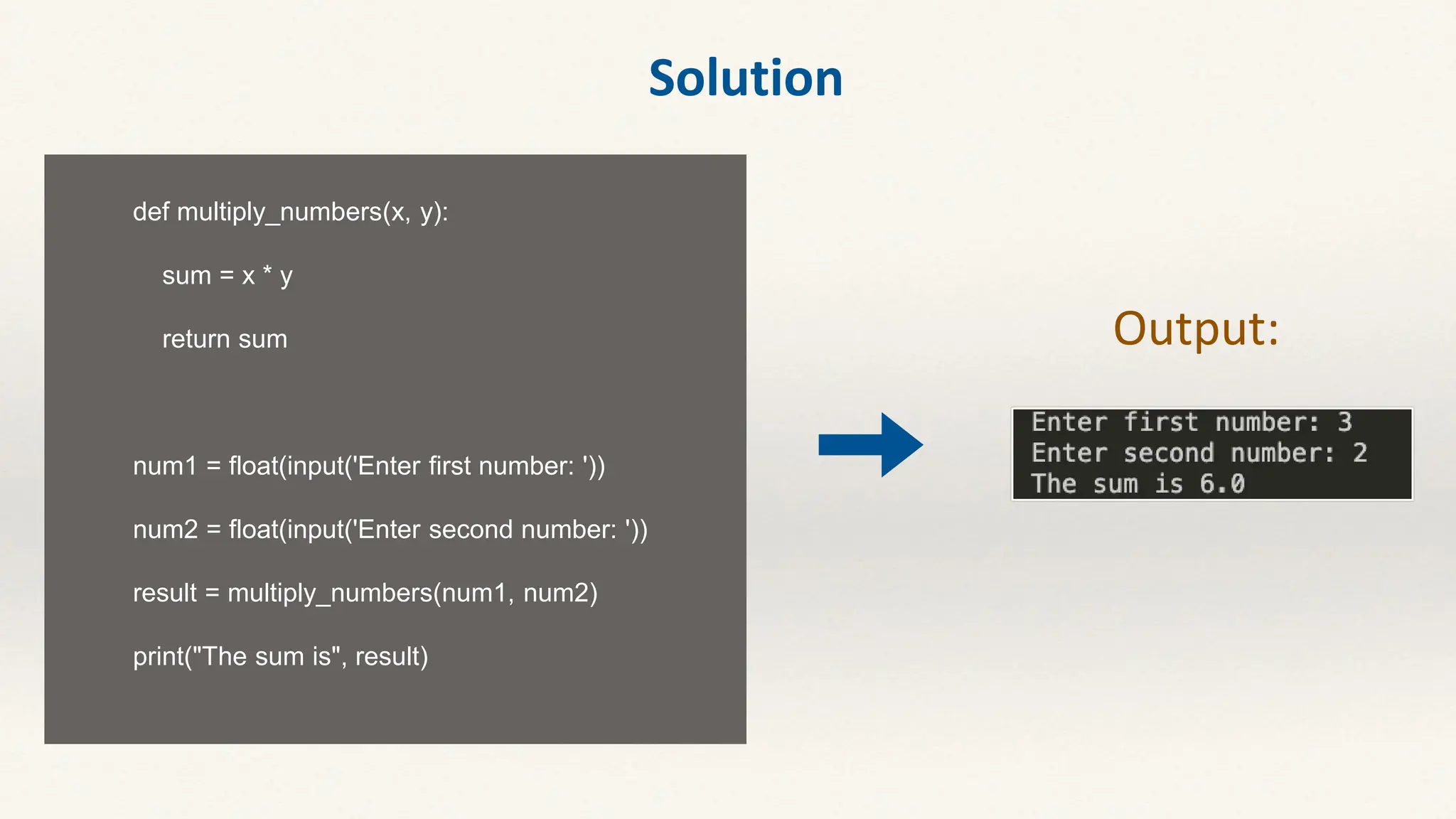 Solution

def multiply_numbers(x, y):

    sum = x * y

    return sum

num1 = float(input('Enter first number: '))

num2 = float(input('Enter second number: '))

result = multiply_numbers(num1, num2)

print("The sum is", result)

Output:

Enter first number: 3
Enter second number: 2
The sum is 6.0